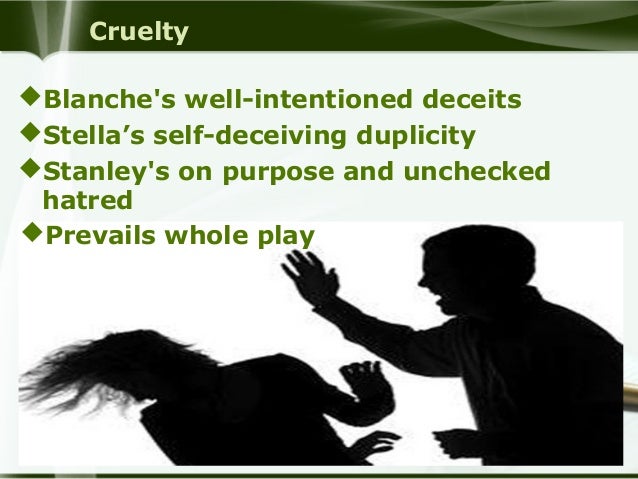 Cruelty

◆Blanche's well-intentioned deceits
◆Stella’s self-deceiving duplicity
◆Stanley's on purpose and unchecked hatred
◆Prevails whole play